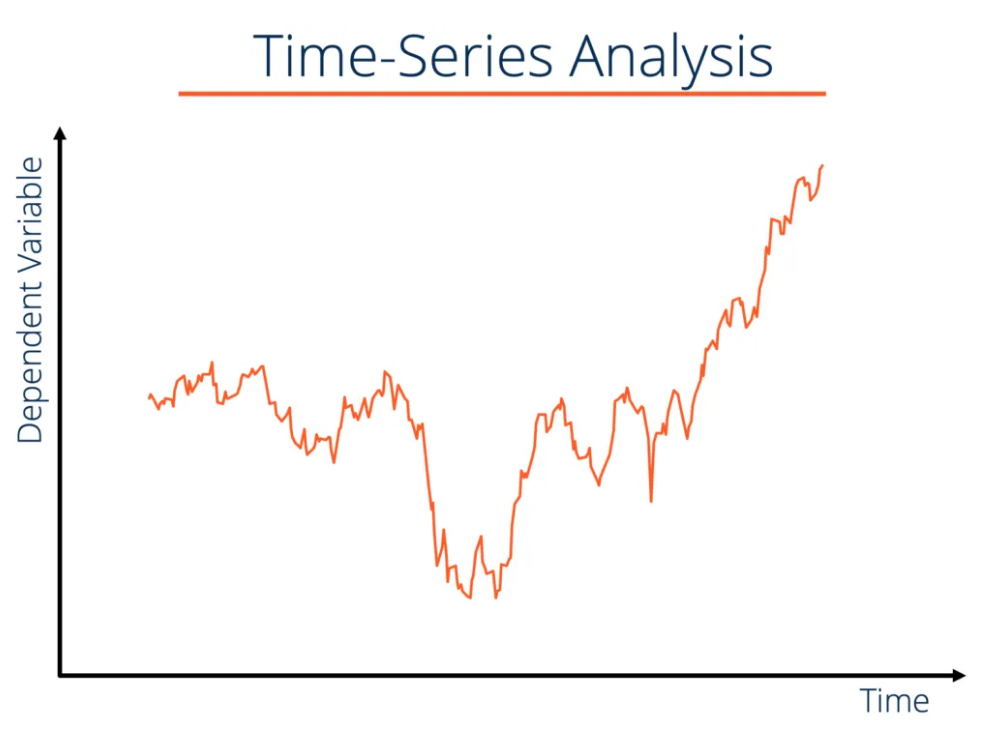 Time-Series Analysis

Dependent Variable

Time